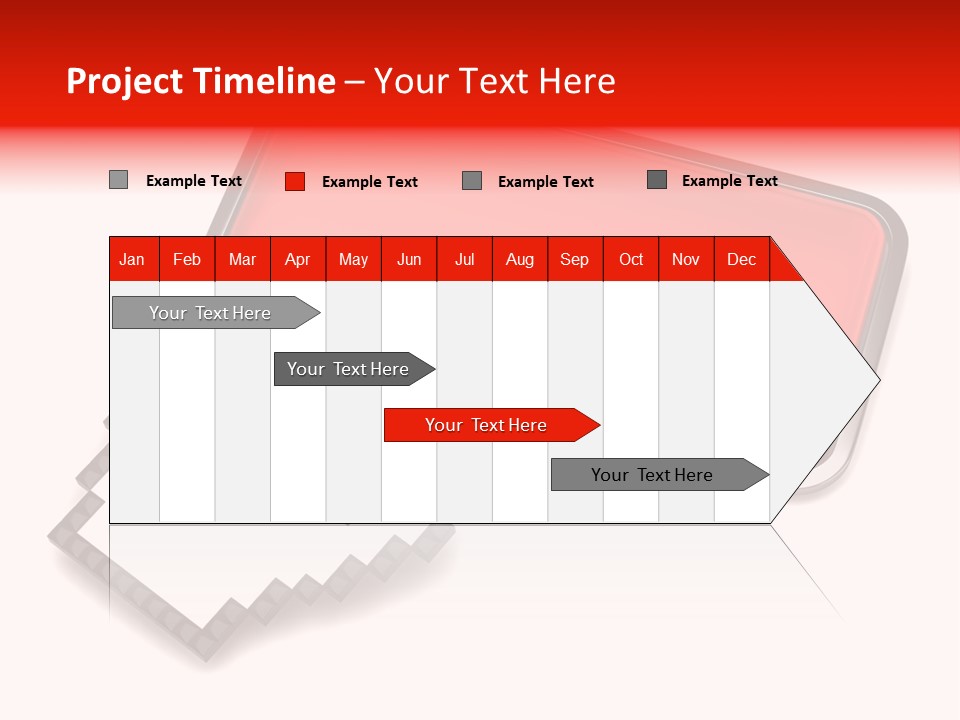 Project Timeline – Your Text Here

Example Text Example Text Example Text Example Text

| Jan | Feb | Mar | Apr | May | Jun | Jul | Aug | Sep | Oct | Nov | Dec |
|---|---|---|---|---|---|---|---|---|---|---|---|

Your Text Here

Your Text Here

Your Text Here

Your Text Here